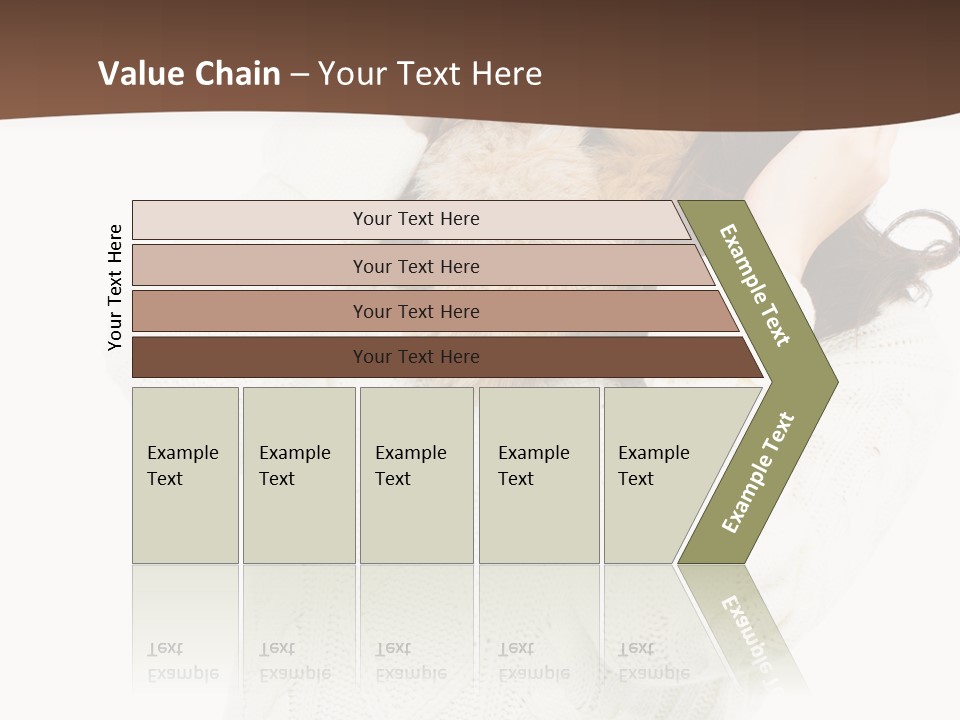 Value Chain – Your Text Here

Your Text Here

Your Text Here

Your Text Here

Your Text Here

Your Text Here

Example Text

Example Text

Example Text

Example Text

Example Text

Example Text

Example Text